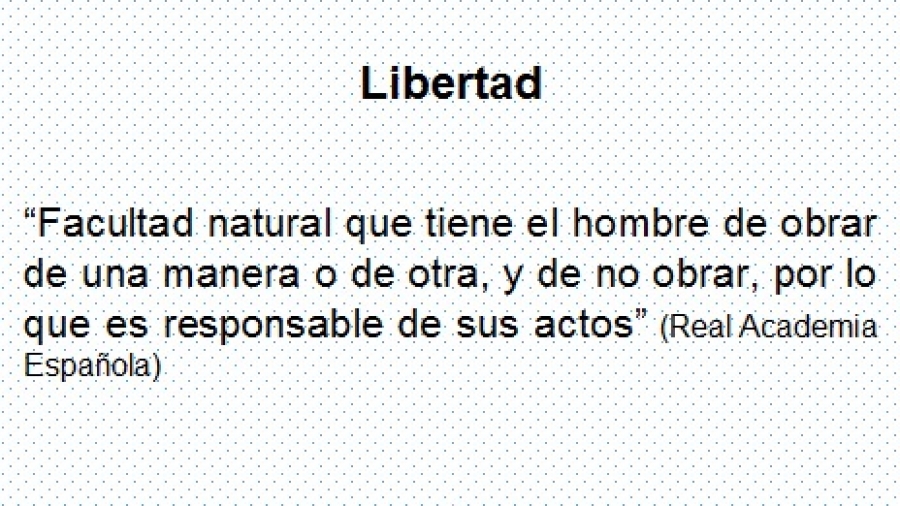 Libertad

“Facultad natural que tiene el hombre de obrar de una manera o de otra, y de no obrar, por lo que es responsable de sus actos” (Real Academia Española)